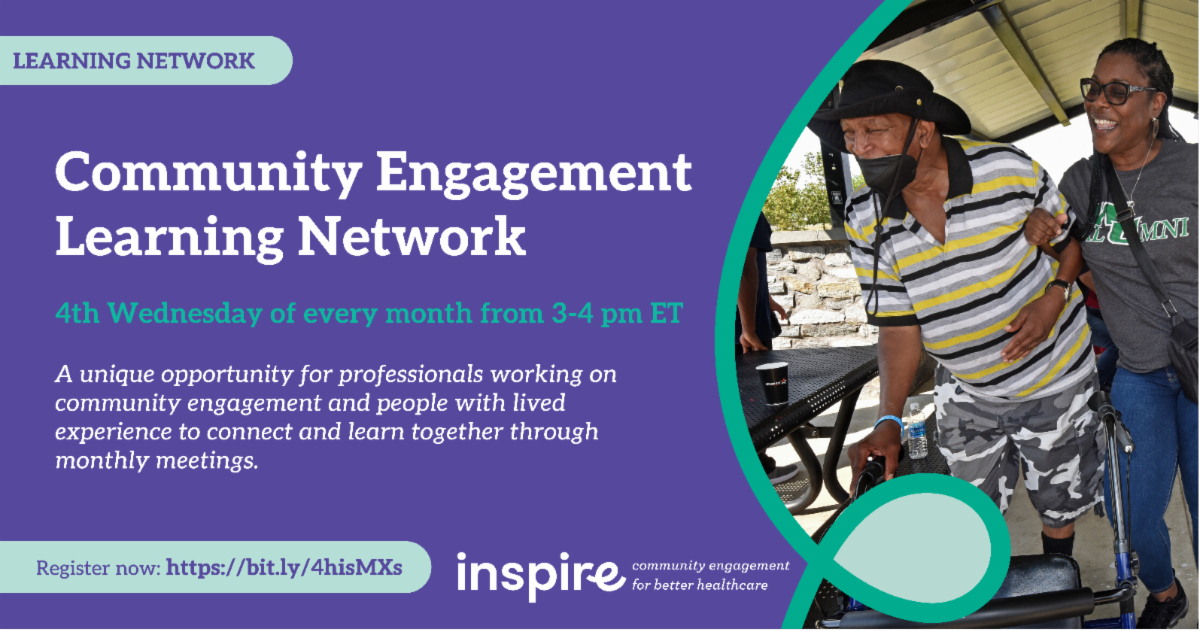 LEARNING NETWORK

Community Engagement Learning Network

4th Wednesday of every month from 3-4 pm ET

A unique opportunity for professionals working on community engagement and people with lived experience to connect and learn together through monthly meetings.

Register now: https://bit.ly/4hisMXs

inspire community engagement for better healthcare

ALUMNI